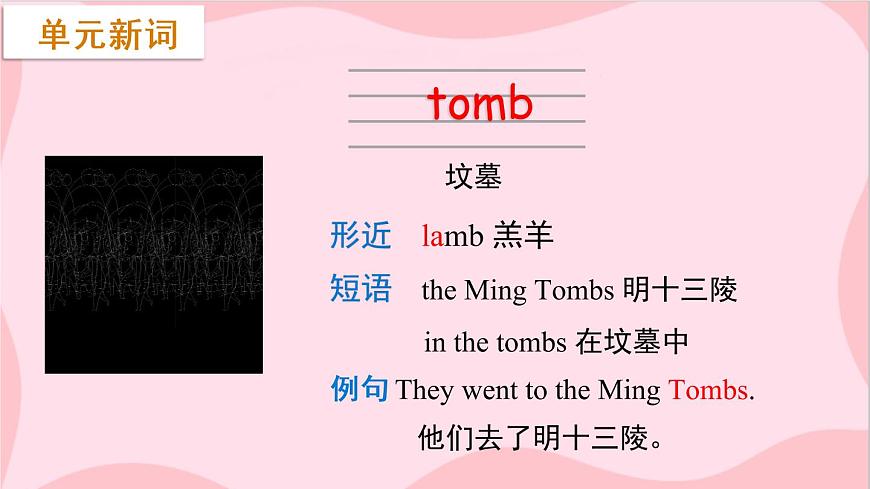 单元新词

tomb

坟墓

形近 lamb 羔羊

短语 the Ming Tombs 明十三陵

in the tombs 在坟墓中

例句 They went to the Ming Tombs.

他们去了明十三陵。